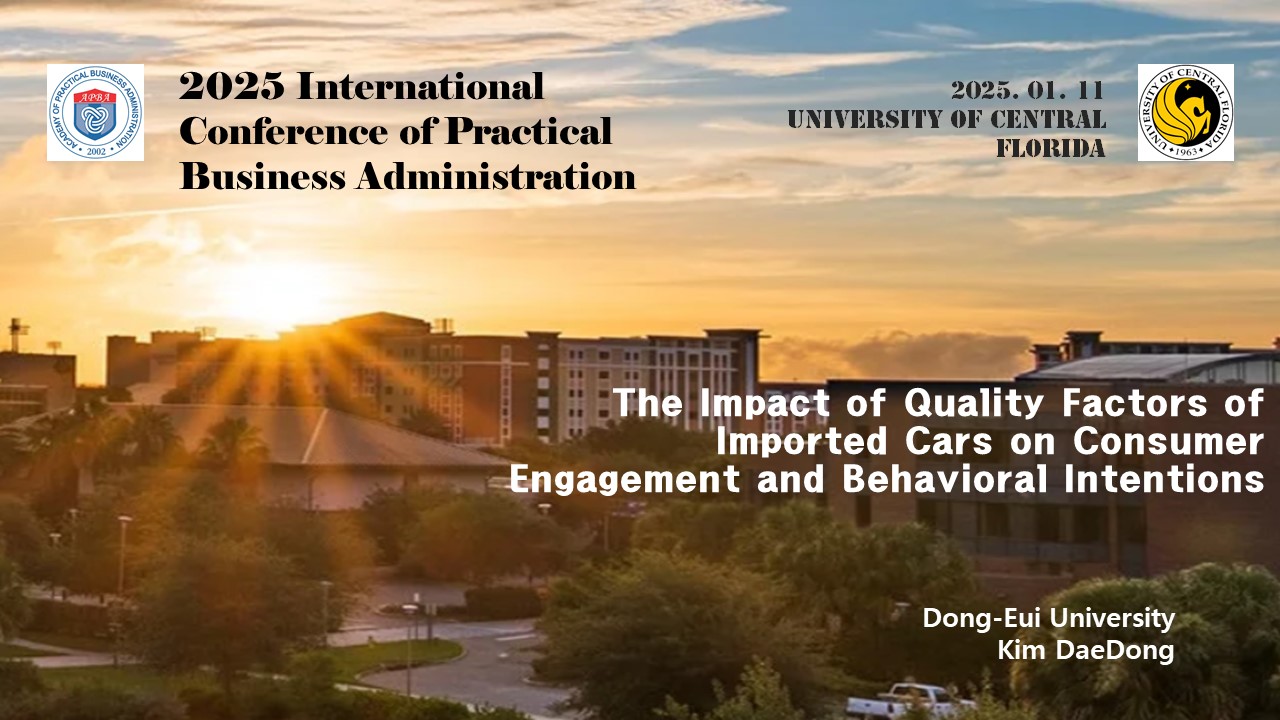 ACADEMY OF PRACTICAL BUSINESS ADMINISTRATION
APBA
2002

2025 International Conference of Practical Business Administration

2025. 01. 11
UNIVERSITY OF CENTRAL FLORIDA

UNIVERSITY OF CENTRAL FLORIDA
1963

The Impact of Quality Factors of Imported Cars on Consumer Engagement and Behavioral Intentions

Dong-Eui University
Kim DaeDong